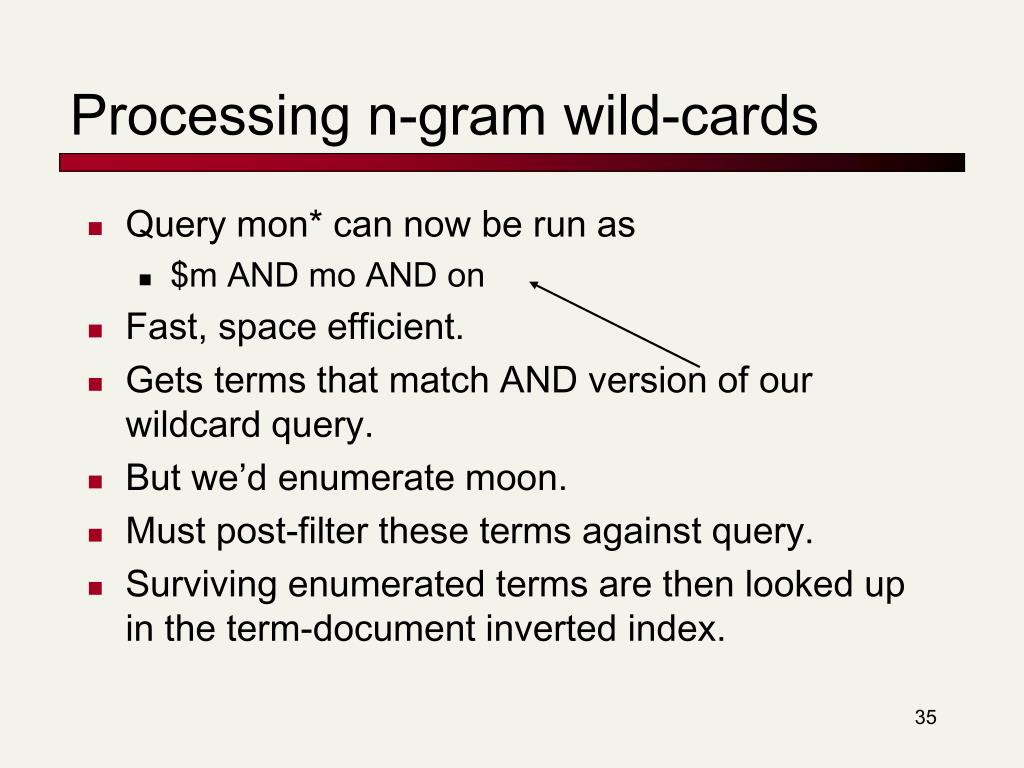 Processing n-gram wild-cards

- Query mon* can now be run as
  - \$m AND mo AND on
- Fast, space efficient.
- Gets terms that match AND version of our wildcard query.
- But we'd enumerate moon.
- Must post-filter these terms against query.
- Surviving enumerated terms are then looked up in the term-document inverted index.

35